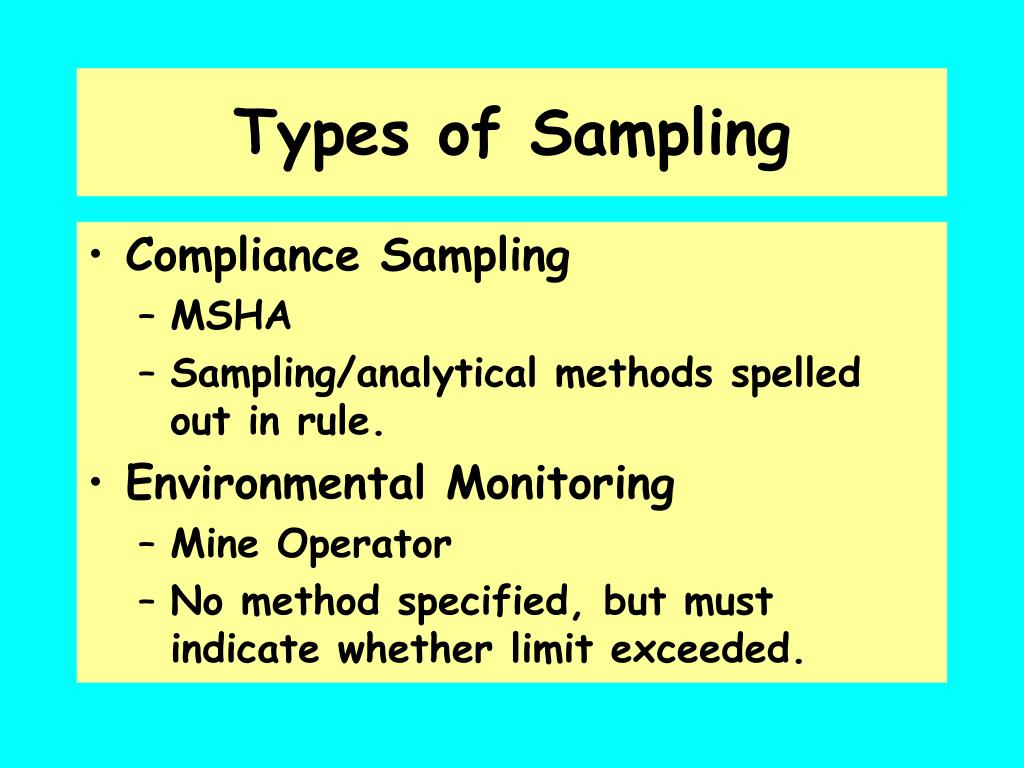 Types of Sampling

• Compliance Sampling
– MSHA
– Sampling/analytical methods spelled out in rule.
• Environmental Monitoring
– Mine Operator
– No method specified, but must indicate whether limit exceeded.